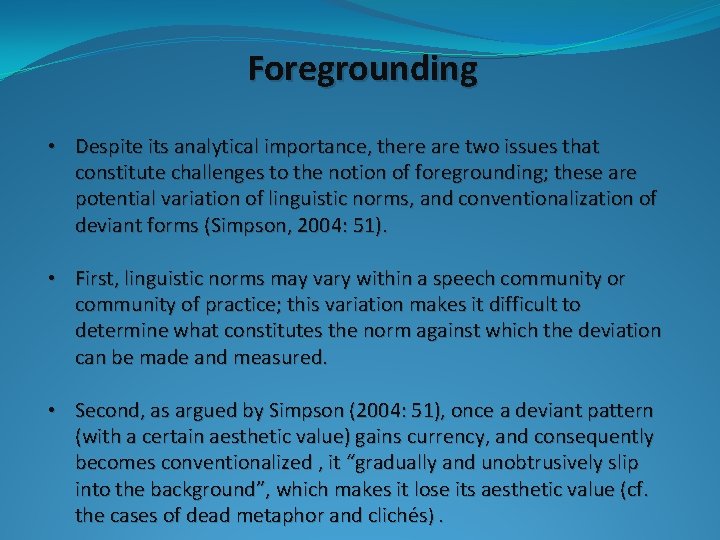 Foregrounding

• Despite its analytical importance, there are two issues that constitute challenges to the notion of foregrounding; these are potential variation of linguistic norms, and conventionalization of deviant forms (Simpson, 2004: 51).

• First, linguistic norms may vary within a speech community or community of practice; this variation makes it difficult to determine what constitutes the norm against which the deviation can be made and measured.

• Second, as argued by Simpson (2004: 51), once a deviant pattern (with a certain aesthetic value) gains currency, and consequently becomes conventionalized , it “gradually and unobtrusively slip into the background”, which makes it lose its aesthetic value (cf. the cases of dead metaphor and clichés) .